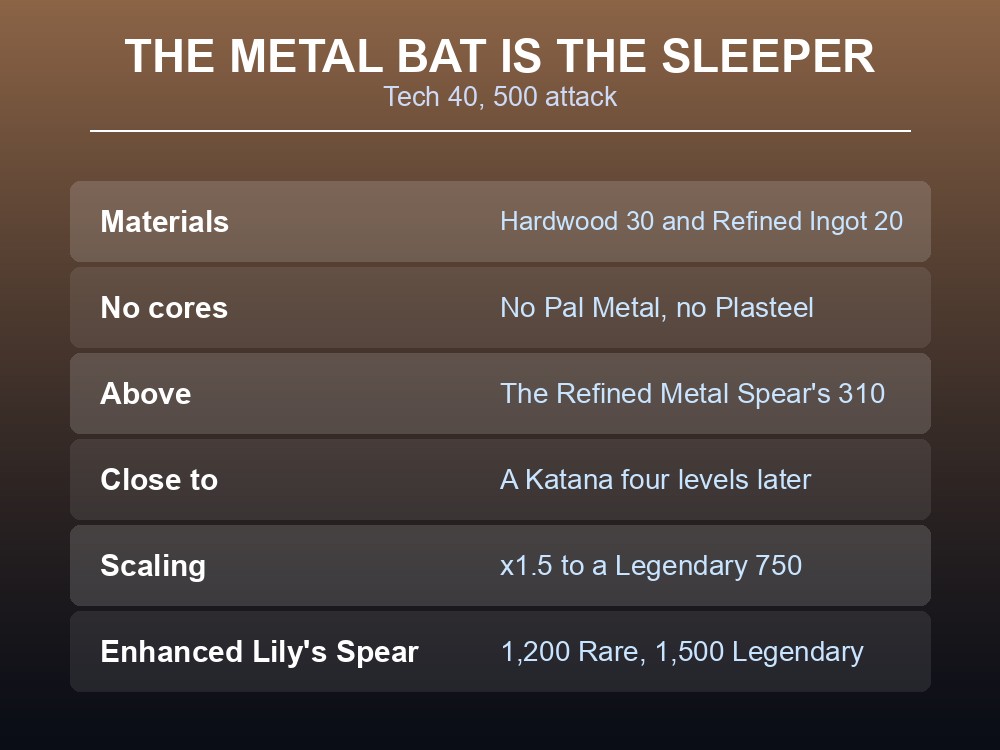 THE METAL BAT IS THE SLEEPER
Tech 40, 500 attack

| | |
|---|---|
| Materials | Hardwood 30 and Refined Ingot 20 |
| No cores | No Pal Metal, no Plasteel |
| Above | The Refined Metal Spear's 310 |
| Close to | A Katana four levels later |
| Scaling | x1.5 to a Legendary 750 |
| Enhanced Lily's Spear | 1,200 Rare, 1,500 Legendary |